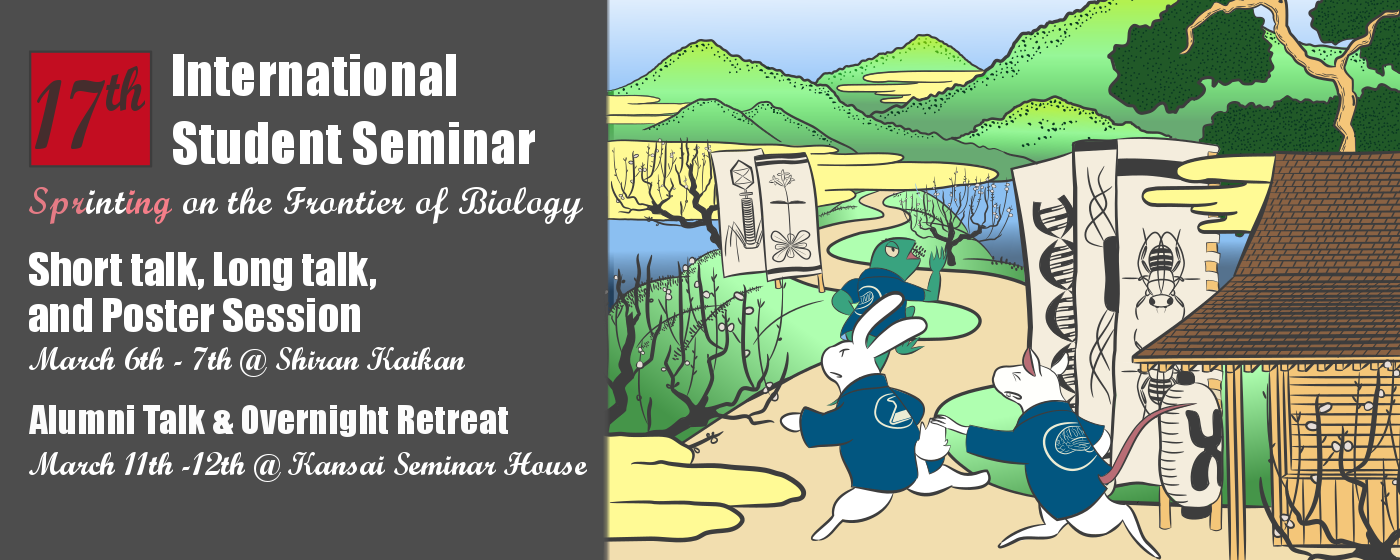 17th International Student Seminar

Sprinting on the Frontier of Biology

Short talk, Long talk, and Poster Session

March 6th - 7th @ Shiran Kaikan

Alumni Talk & Overnight Retreat

March 11th -12th @ Kansai Seminar House